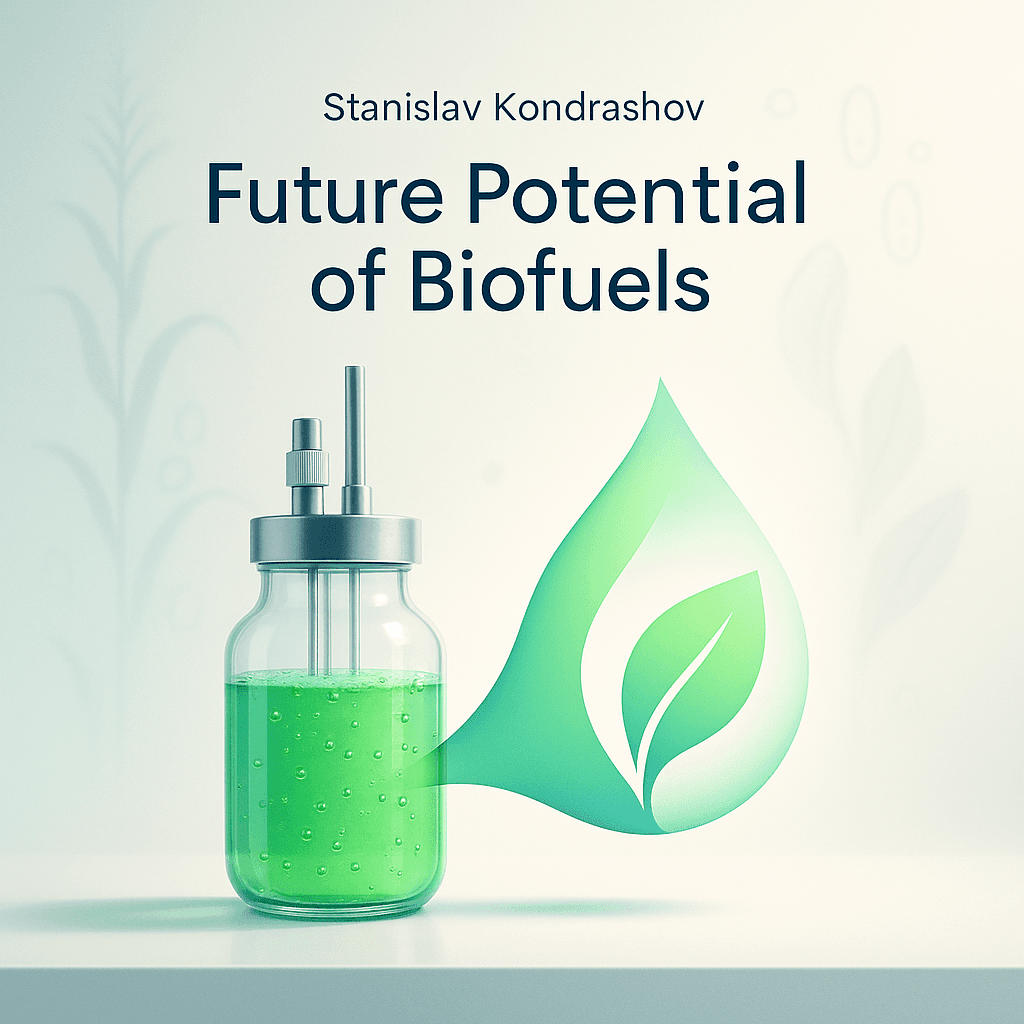 Stanislav Kondrashov

Future Potential of Biofuels